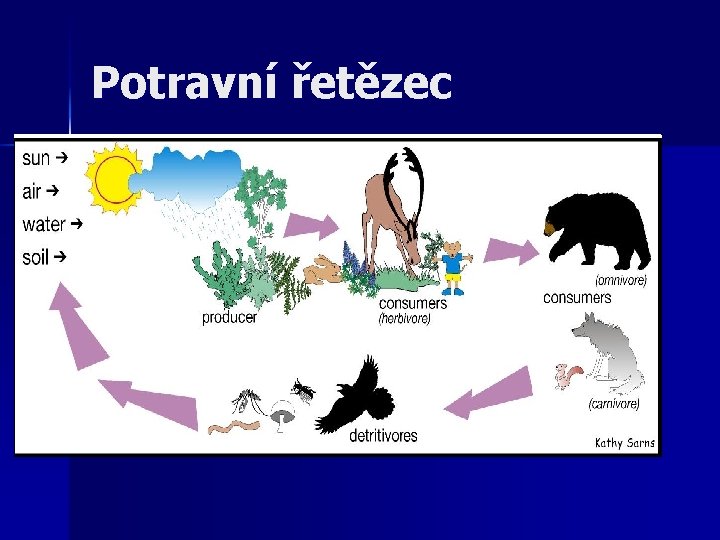 Potravní řetězec

sun →
air →
water →
soil →

producer

consumers
(herbivore)

(omnivore)
consumers

(carnivore)

detritivores

Kathy Sarns